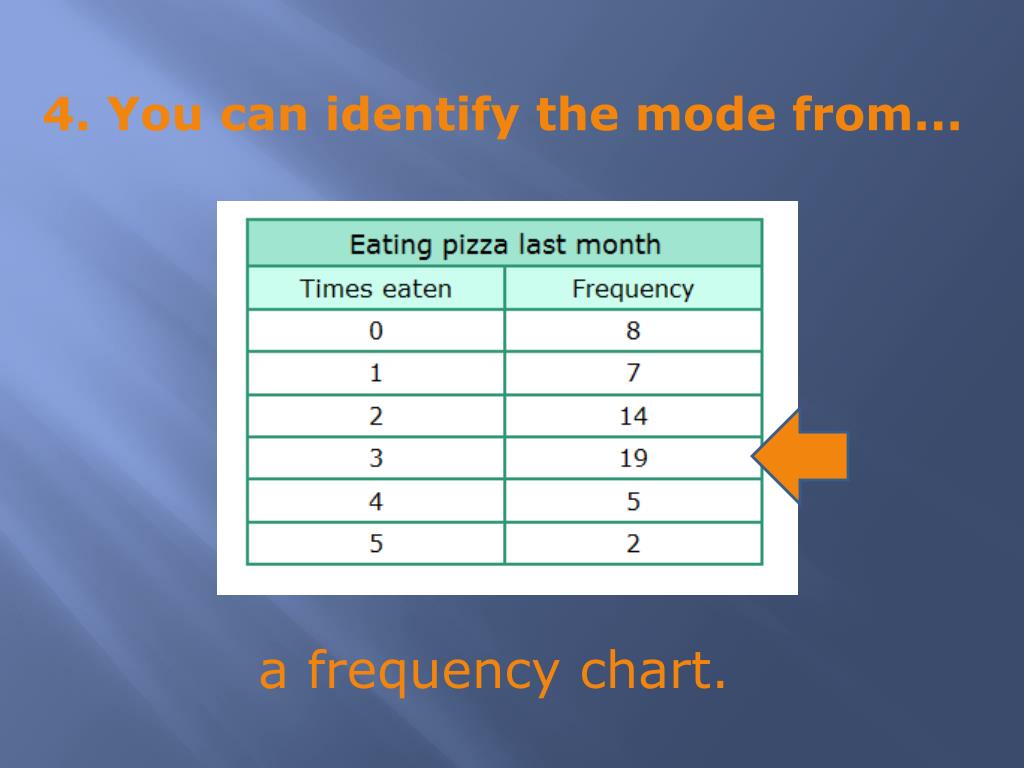 4. You can identify the mode from...

Eating pizza last month

| Times eaten | Frequency |
|---|---|
| 0 | 8 |
| 1 | 7 |
| 2 | 14 |
| 3 | 19 |
| 4 | 5 |
| 5 | 2 |

a frequency chart.